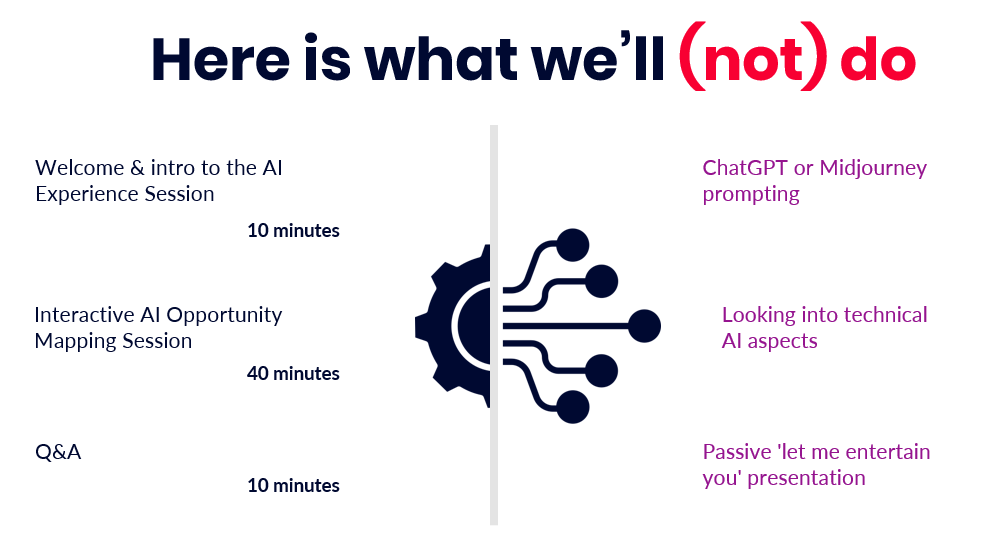 Here is what we'll (not) do

Welcome & intro to the AI Experience Session

10 minutes

Interactive AI Opportunity Mapping Session

40 minutes

Q&A

10 minutes

ChatGPT or Midjourney prompting

Looking into technical AI aspects

Passive 'let me entertain you' presentation